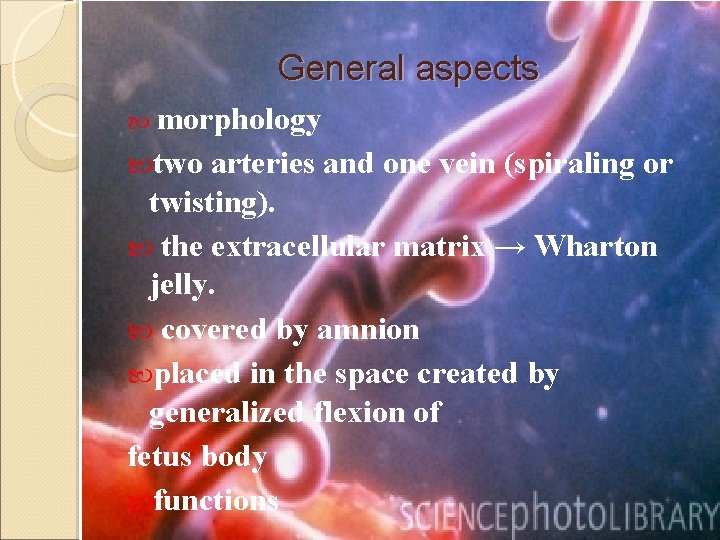 General aspects

morphology

two arteries and one vein (spiraling or twisting).

the extracellular matrix → Wharton jelly.

covered by amnion

placed in the space created by generalized flexion of

fetus body

functions

SCIENCEphotoLIBRARY